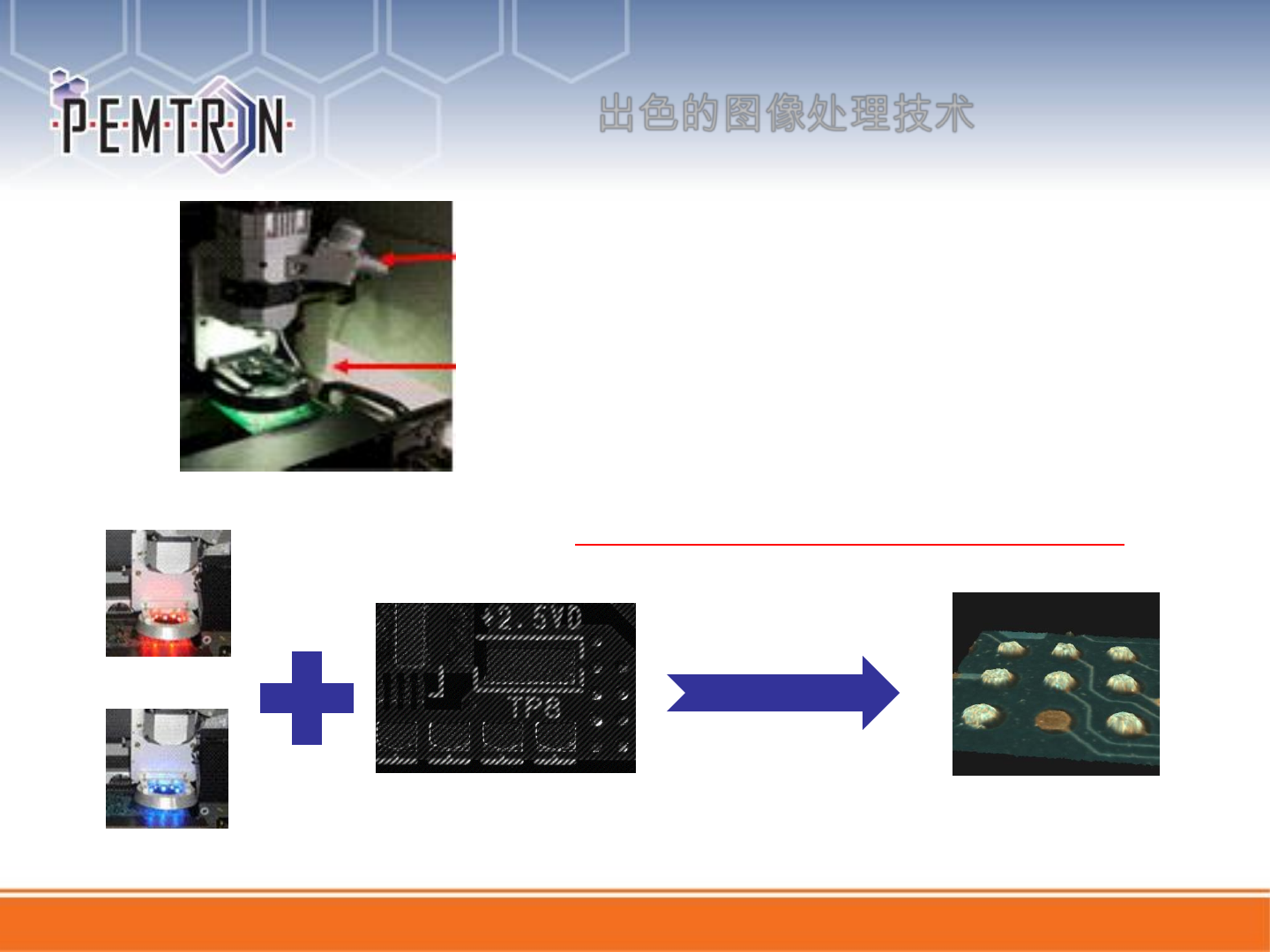 PEMTRON

出色的图像处理技术

+2.5VD

TP8